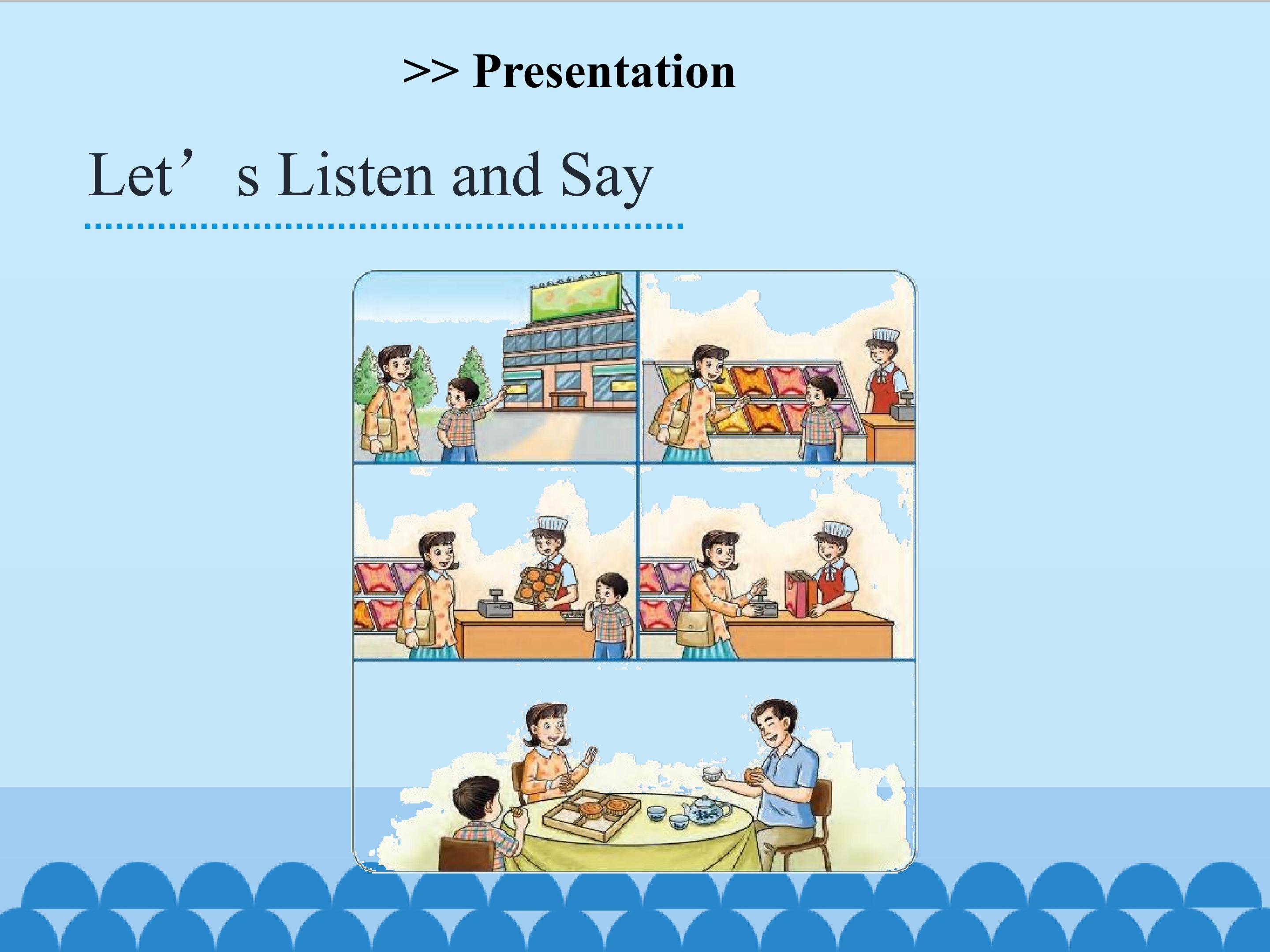 >> Presentation

Let’s Listen and Say